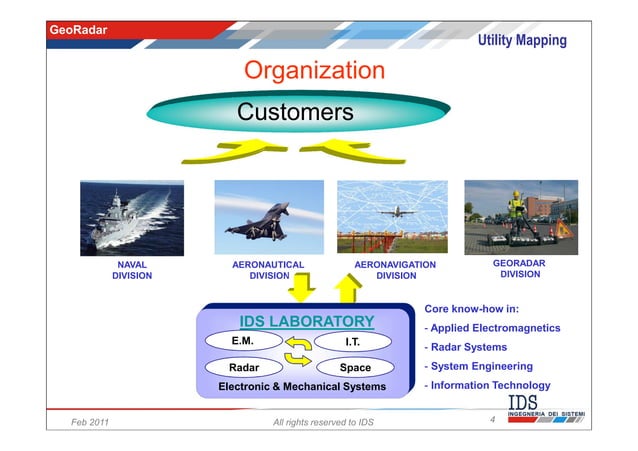 GeoRadar

Utility Mapping

Organization

Customers

NAVAL DIVISION

AERONAUTICAL DIVISION

AERONAVIGATION DIVISION

GEORADAR DIVISION

IDS LABORATORY

E.M.

I.T.

Radar

Space

Electronic & Mechanical Systems

Core know-how in:

- Applied Electromagnetics

- Radar Systems

- System Engineering

- Information Technology

IDS
INGEGNERIA DEI SISTEMI

Feb 2011

All rights reserved to IDS

4